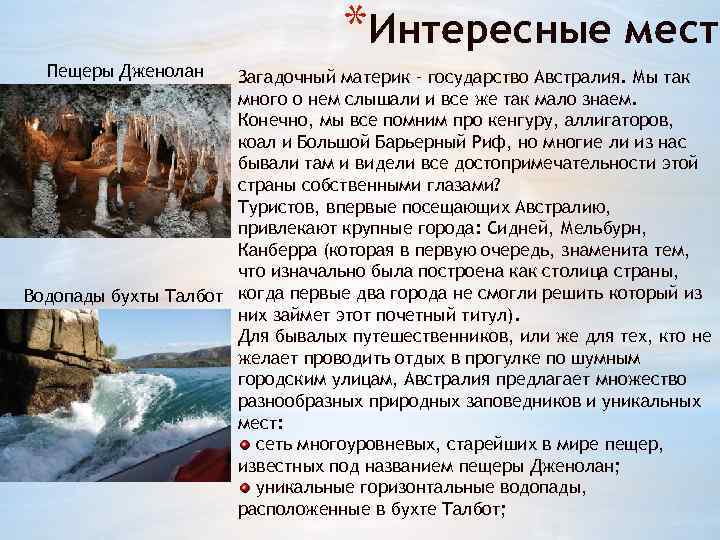 *Интересные мест

Пещеры Дженолан

Водопады бухты Талбот

Загадочный материк - государство Австралия. Мы так много о нем слышали и все же так мало знаем. Конечно, мы все помним про кенгуру, аллигаторов, коал и Большой Барьерный Риф, но многие ли из нас бывали там и видели все достопримечательности этой страны собственными глазами?

Туристов, впервые посещающих Австралию, привлекают крупные города: Сидней, Мельбурн, Канберра (которая в первую очередь, знаменита тем, что изначально была построена как столица страны, когда первые два города не смогли решить который из них займет этот почетный титул).

Для бывалых путешественников, или же для тех, кто не желает проводить отдых в прогулке по шумным городским улицам, Австралия предлагает множество разнообразных природных заповедников и уникальных мест:

сеть многоуровневых, старейших в мире пещер, известных под названием пещеры Дженолан;

уникальные горизонтальные водопады, расположенные в бухте Талбот;